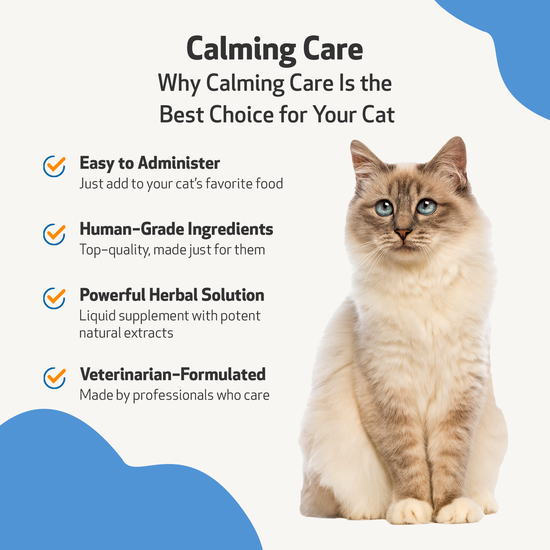 Calming Care
Why Calming Care Is the Best Choice for Your Cat

Easy to Administer
Just add to your cat's favorite food

Human-Grade Ingredients
Top-quality, made just for them

Powerful Herbal Solution
Liquid supplement with potent natural extracts

Veterinarian-Formulated
Made by professionals who care